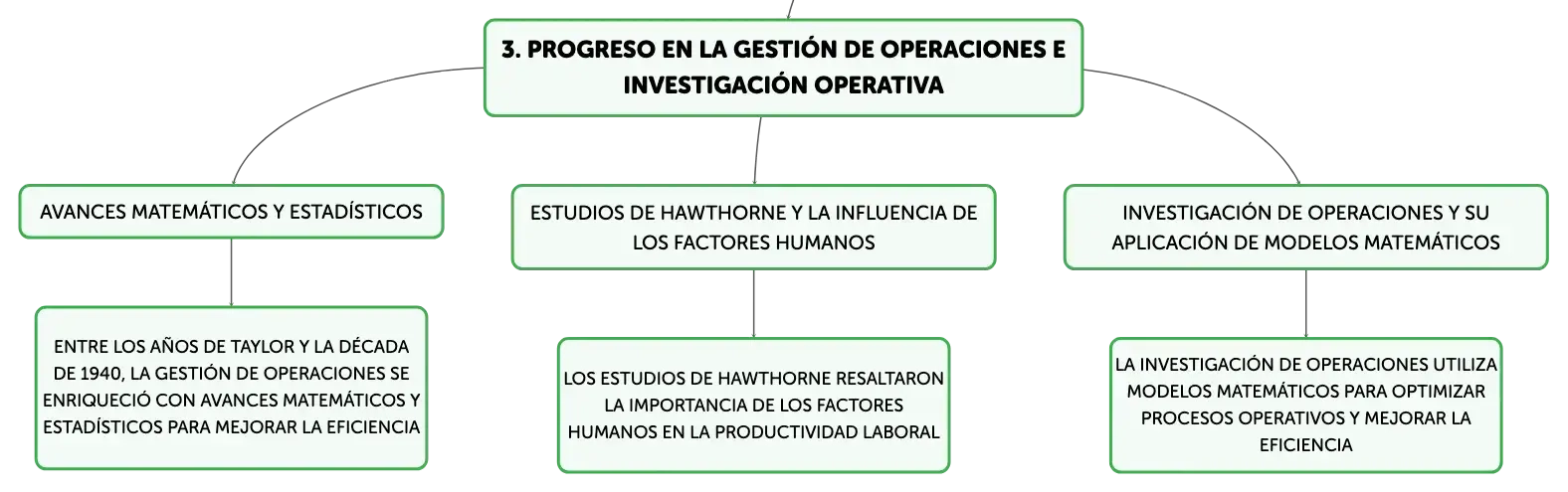 3. PROGRESO EN LA GESTIÓN DE OPERACIONES E INVESTIGACIÓN OPERATIVA

AVANCES MATEMÁTICOS Y ESTADÍSTICOS

ENTRE LOS AÑOS DE TAYLOR Y LA DÉCADA DE 1940, LA GESTIÓN DE OPERACIONES SE ENRIQUECIÓ CON AVANCES MATEMÁTICOS Y ESTADÍSTICOS PARA MEJORAR LA EFICIENCIA

ESTUDIOS DE HAWTHORNE Y LA INFLUENCIA DE LOS FACTORES HUMANOS

LOS ESTUDIOS DE HAWTHORNE RESALTARON LA IMPORTANCIA DE LOS FACTORES HUMANOS EN LA PRODUCTIVIDAD LABORAL

INVESTIGACIÓN DE OPERACIONES Y SU APLICACIÓN DE MODELOS MATEMÁTICOS

LA INVESTIGACIÓN DE OPERACIONES UTILIZA MODELOS MATEMÁTICOS PARA OPTIMIZAR PROCESOS OPERATIVOS Y MEJORAR LA EFICIENCIA